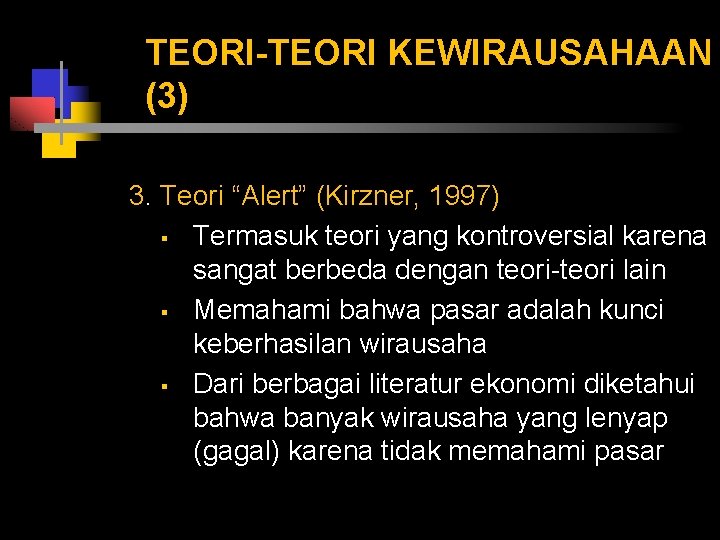 TEORI-TEORI KEWIRAUSAHAAN (3)

3. Teori “Alert” (Kirzner, 1997)

▪ Termasuk teori yang kontroversial karena sangat berbeda dengan teori-teori lain

▪ Memahami bahwa pasar adalah kunci keberhasilan wirausaha

▪ Dari berbagai literatur ekonomi diketahui bahwa banyak wirausaha yang lenyap (gagal) karena tidak memahami pasar